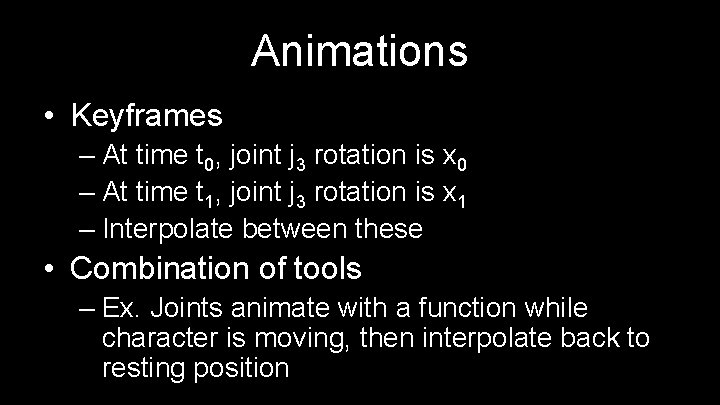 Animations

• Keyframes
– At time $t_0$, joint $j_3$ rotation is $x_0$
– At time $t_1$, joint $j_3$ rotation is $x_1$
– Interpolate between these

• Combination of tools
– Ex. Joints animate with a function while character is moving, then interpolate back to resting position